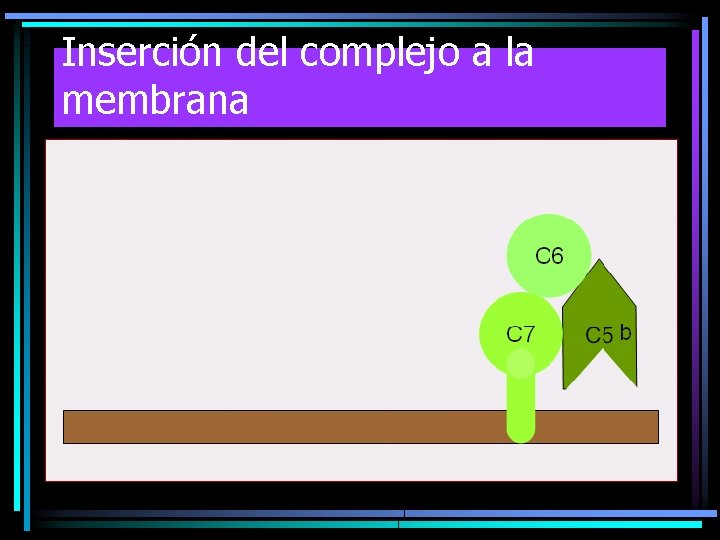 Inserción del complejo a la membrana

C6

C7

C5 b